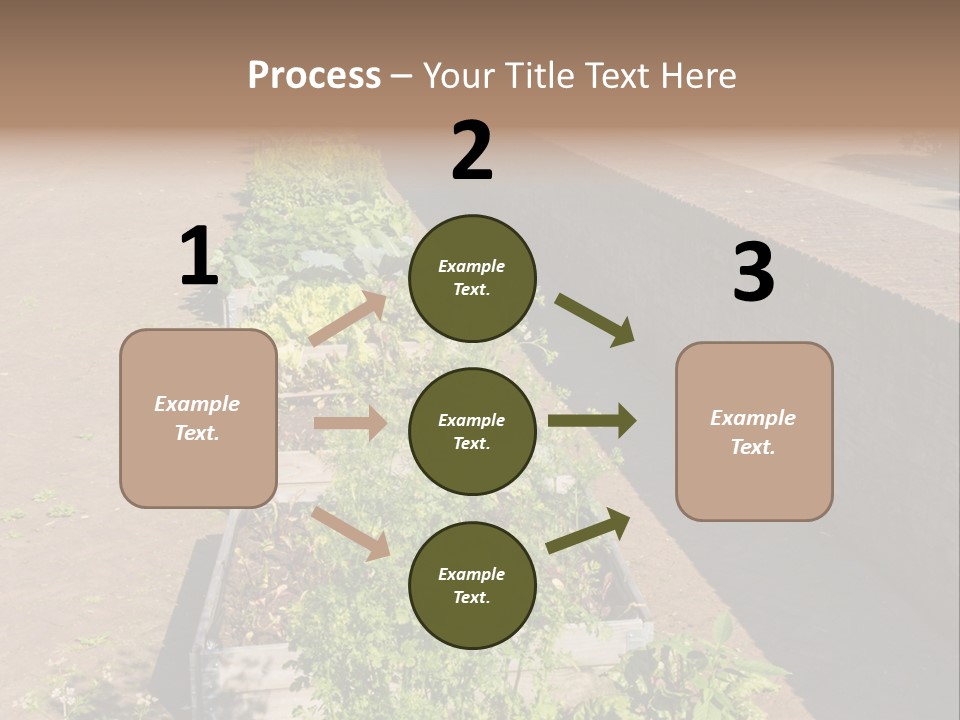 Process – Your Title Text Here

1

Example Text.

2

Example Text.

Example Text.

Example Text.

3

Example Text.